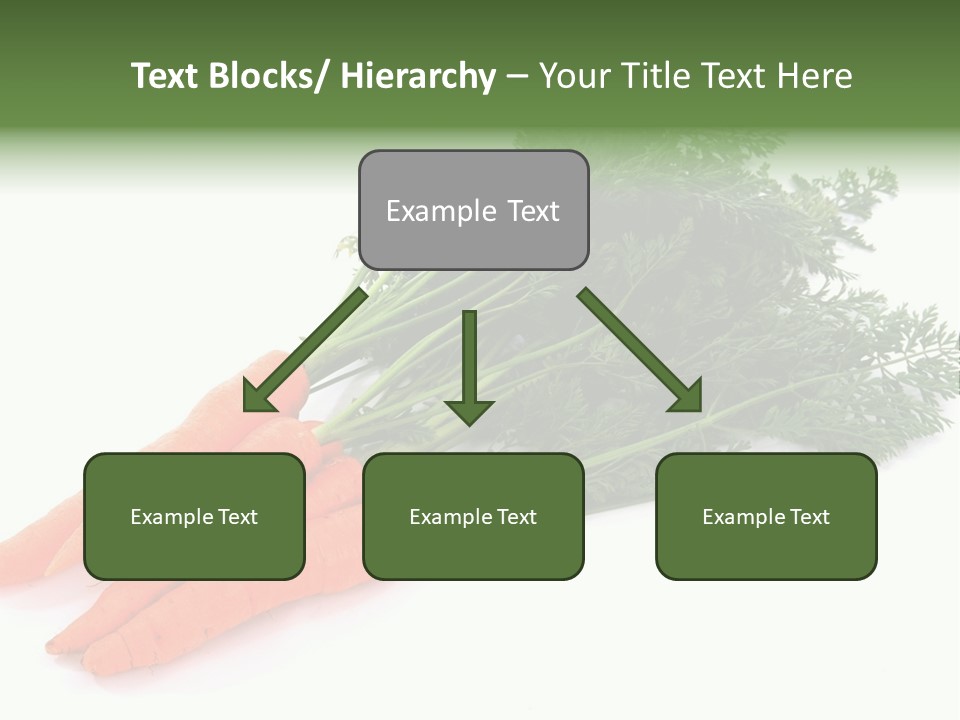 Text Blocks/ Hierarchy – Your Title Text Here

Example Text

Example Text

Example Text

Example Text